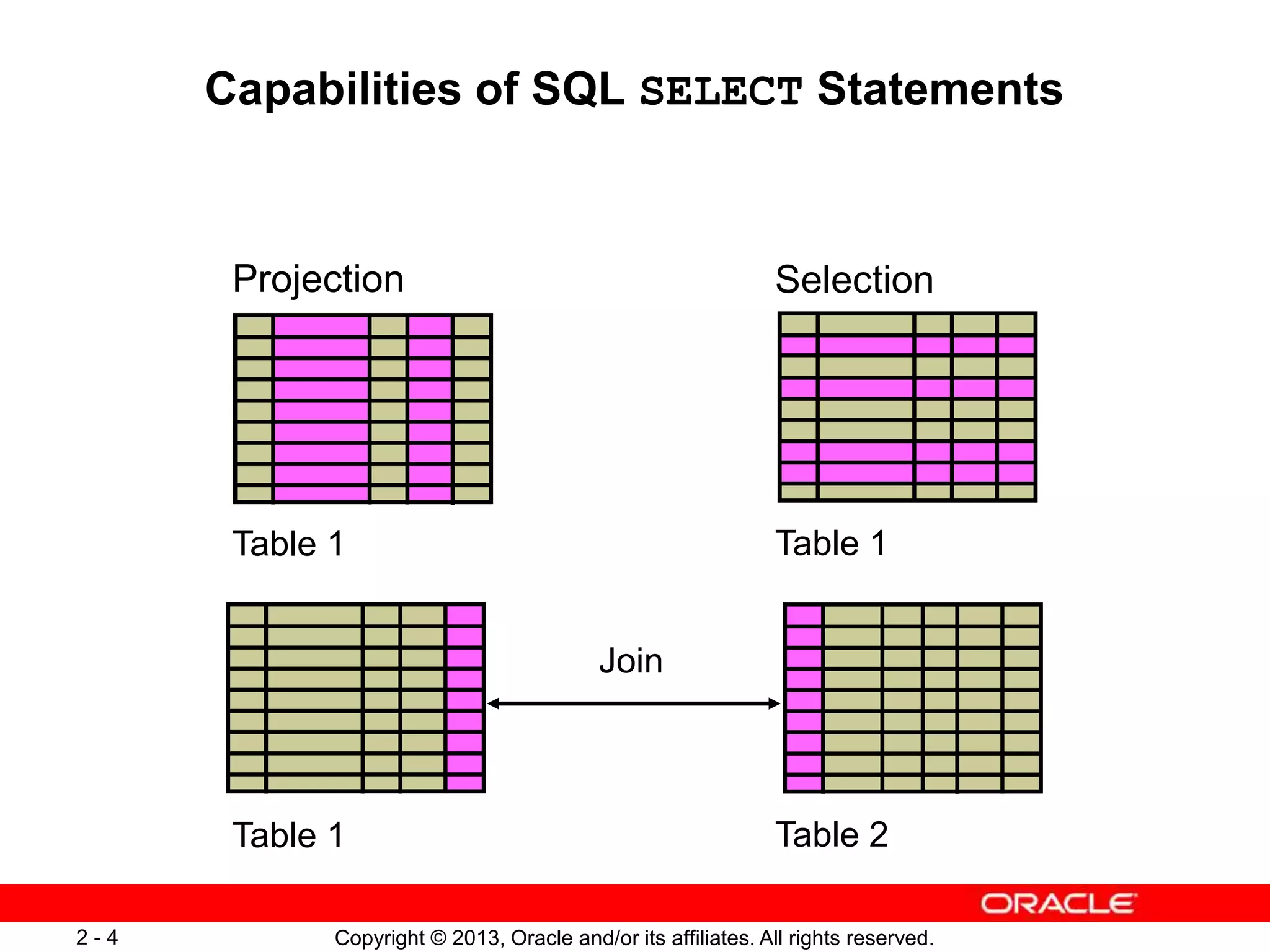 Capabilities of SQL SELECT Statements

Projection

Selection

Table 1

Table 1

Join

Table 1

Table 2

ORACLE

2 - 4

Copyright © 2013, Oracle and/or its affiliates. All rights reserved.